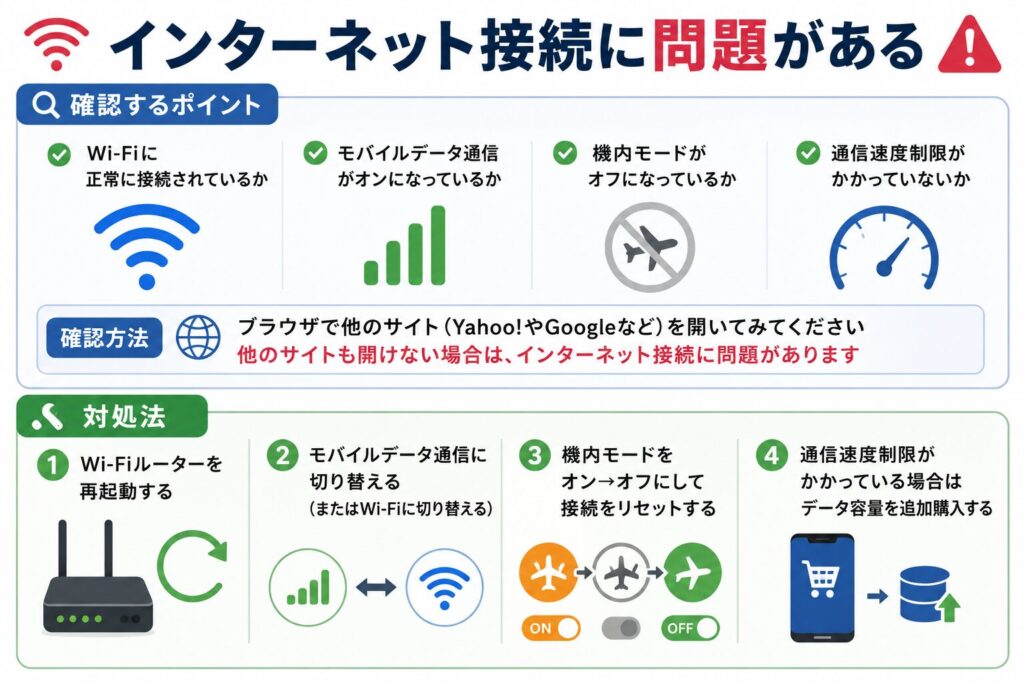 インターネット接続に問題がある

確認するポイント

Wi-Fiに正常に接続されているか

モバイルデータ通信がオンになっているか

機内モードがオフになっているか

通信速度制限がかかっていないか

確認方法

ブラウザで他のサイト（Yahoo!やGoogleなど）を開いてみてください
他のサイトも開けない場合は、インターネット接続に問題があります

対処法

1 Wi-Fiルーターを再起動する

2 モバイルデータ通信に切り替える
（またはWi-Fiに切り替える）

3 機内モードをオン→オフにして接続をリセットする

ON OFF

4 通信速度制限がかかっている場合はデータ容量を追加購入する